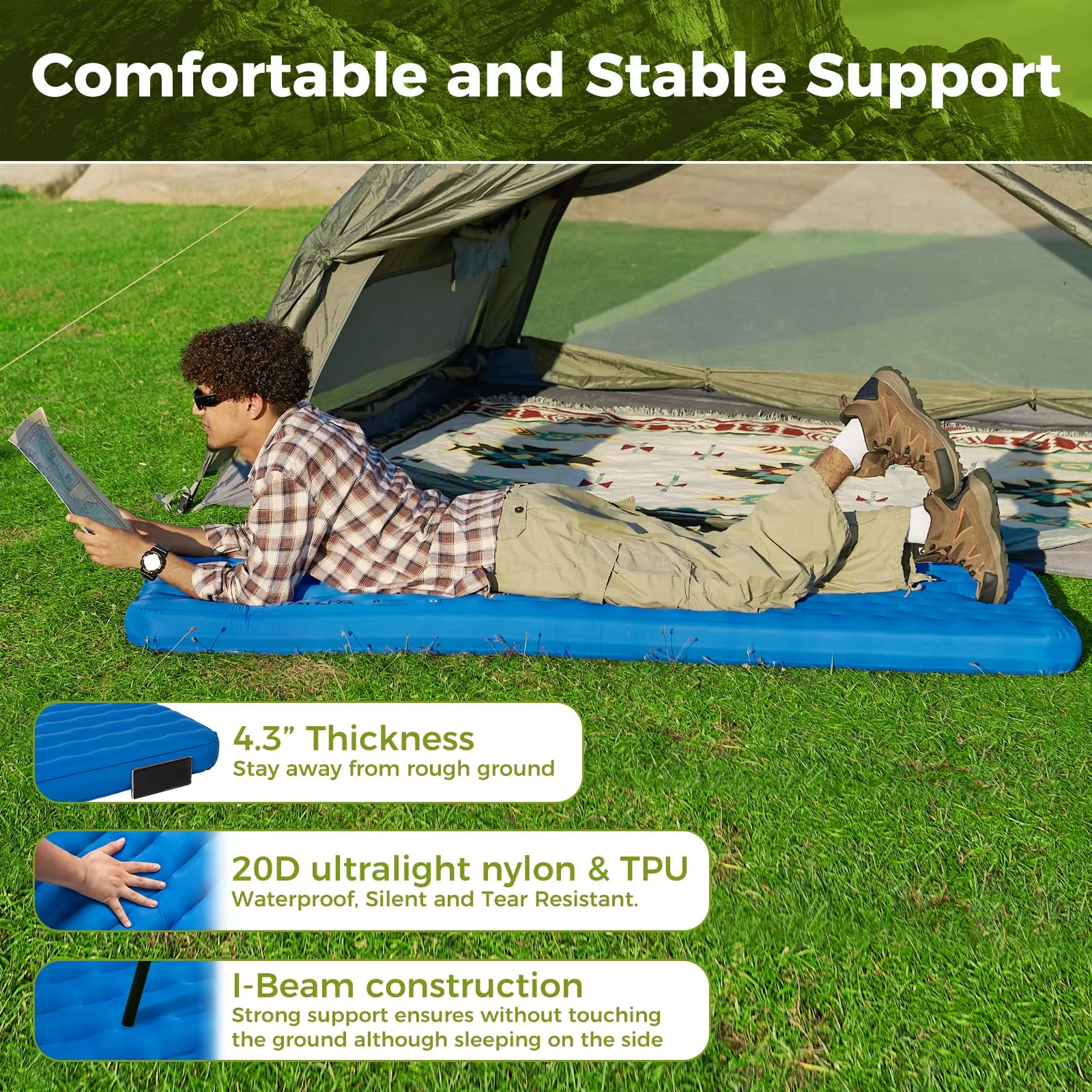 Comfortable and Stable Support

4.3” Thickness
Stay away from rough ground

20D ultralight nylon & TPU
Waterproof, Silent and Tear Resistant.

I-Beam construction
Strong support ensures without touching the ground although sleeping on the side